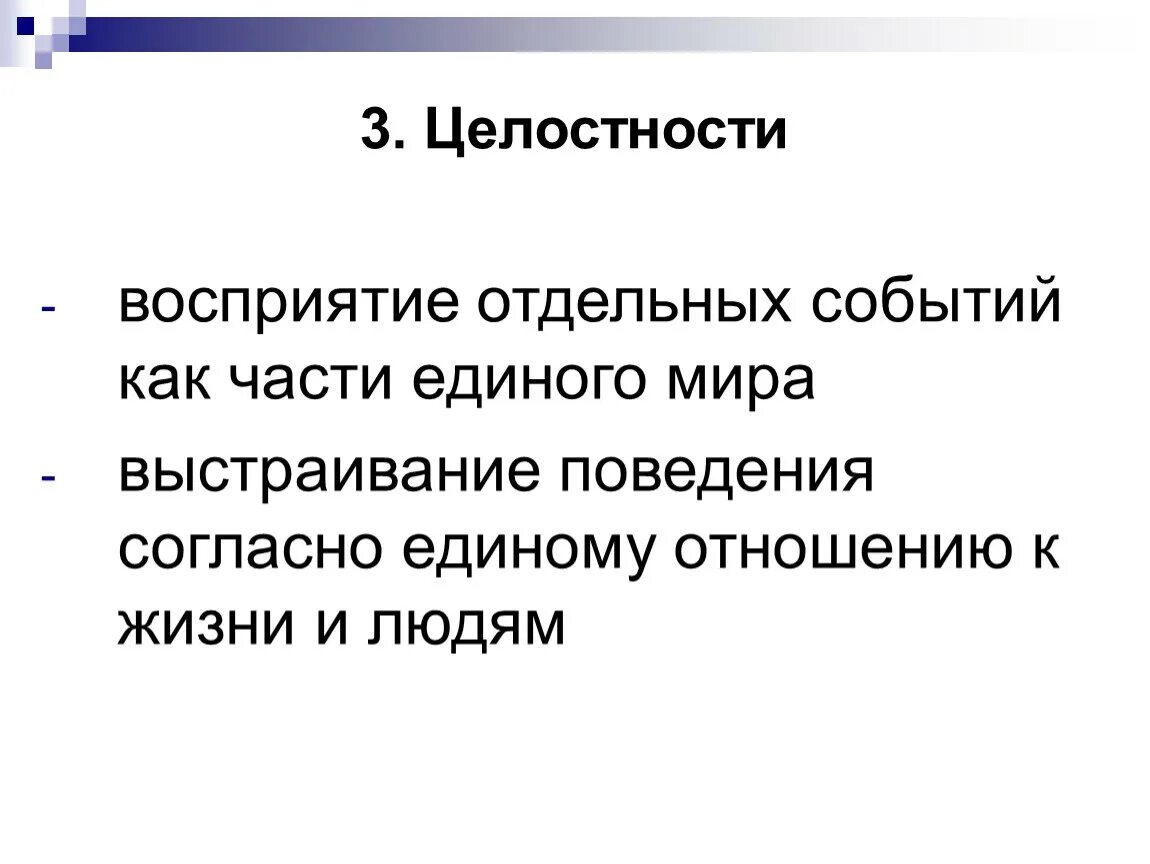 3. Целостности

- восприятие отдельных событий как части единого мира
- выстраивание поведения согласно единому отношению к жизни и людям